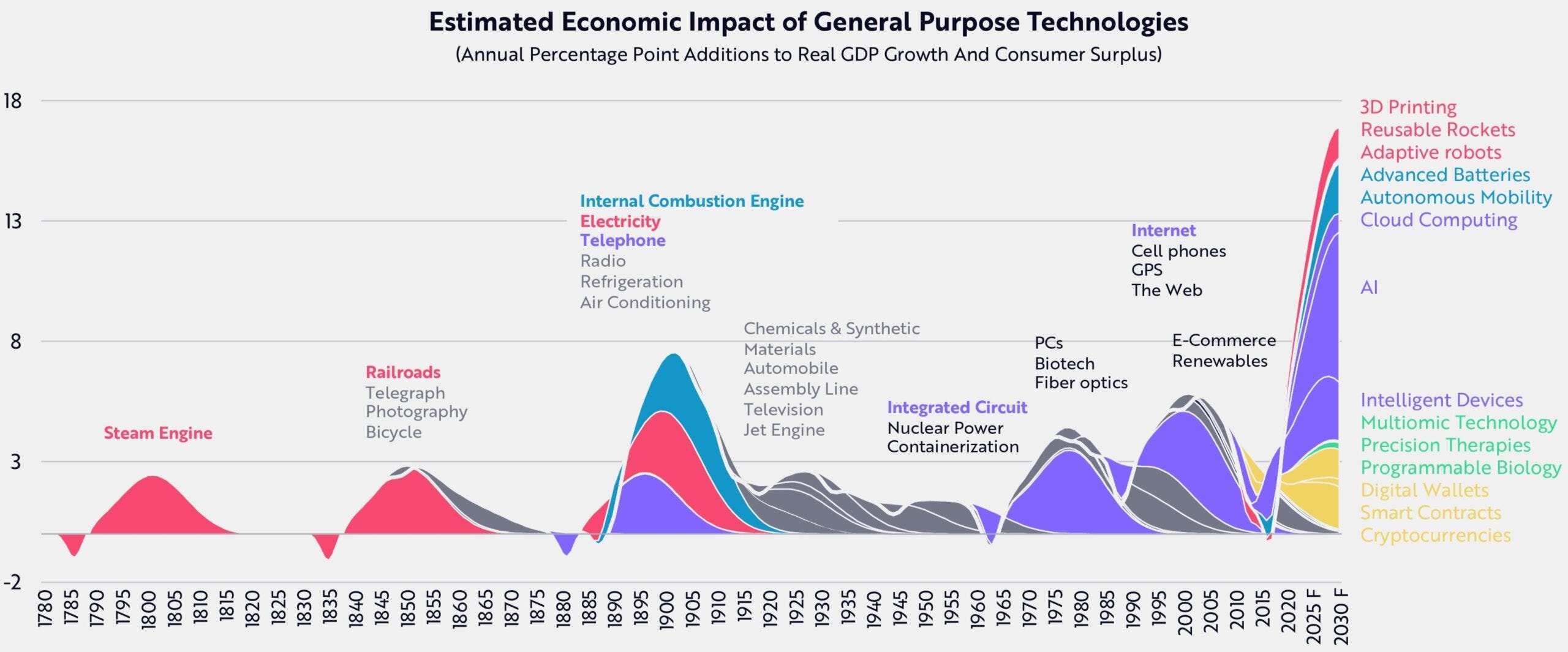 Estimated Economic Impact of General Purpose Technologies
(Annual Percentage Point Additions to Real GDP Growth And Consumer Surplus)

18
13
8
3
-2

Steam Engine

Railroads
Telegraph
Photography
Bicycle

Internal Combustion Engine
Electricity
Telephone
Radio
Refrigeration
Air Conditioning

Chemicals & Synthetic Materials
Automobile
Assembly Line
Television
Jet Engine

Integrated Circuit
Nuclear Power
Containerization

PCs
Biotech
Fiber optics

Internet
Cell phones
GPS
The Web

E-Commerce
Renewables

3D Printing
Reusable Rockets
Adaptive robots
Advanced Batteries
Autonomous Mobility
Cloud Computing
AI
Intelligent Devices
Multiomic Technology
Precision Therapies
Programmable Biology
Digital Wallets
Smart Contracts
Cryptocurrencies

1780 1785 1790 1795 1800 1805 1810 1815 1820 1825 1830 1835 1840 1845 1850 1855 1860 1865 1870 1875 1880 1885 1890 1895 1900 1905 1910 1915 1920 1925 1930 1935 1940 1945 1950 1955 1960 1965 1970 1975 1980 1985 1990 1995 2000 2005 2010 2015 2020 2025 F 2030 F